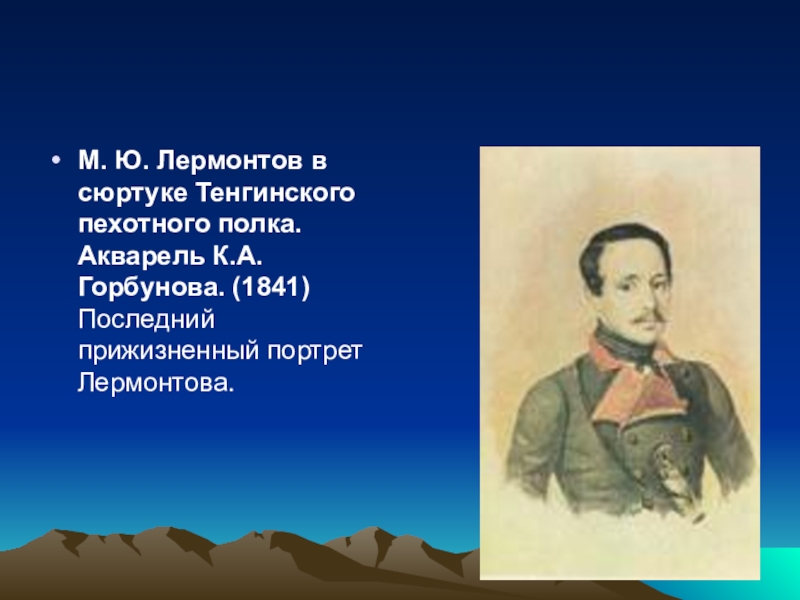 • М. Ю. Лермонтов в сюртуке Тенгинского пехотного полка. Акварель К.А. Горбунова. (1841) Последний прижизненный портрет Лермонтова.